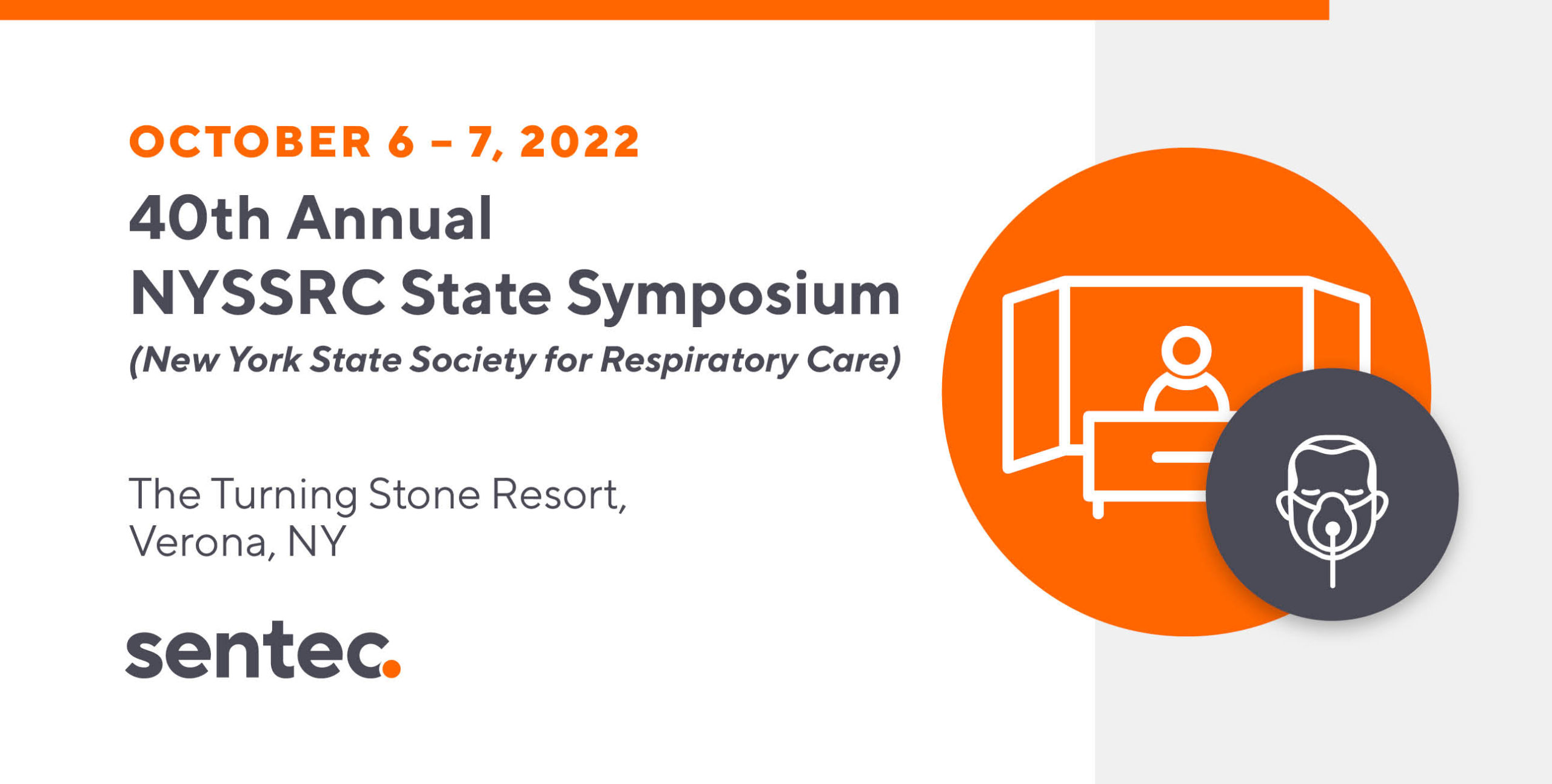 OCTOBER 6 – 7, 2022
40th Annual
NYSSRC State Symposium
(New York State Society for Respiratory Care)

The Turning Stone Resort,
Verona, NY

sentec.